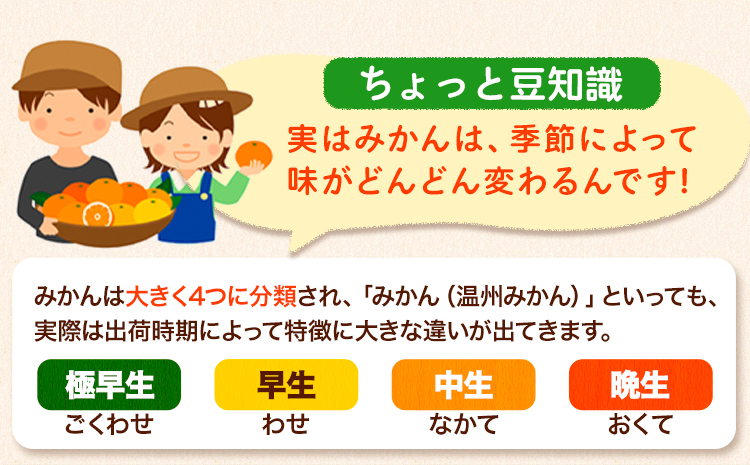 ちょっと豆知識

実はみかんは、季節によって味がどんどん変わるんです!

みかんは大きく4つに分類され、「みかん（温州みかん）」といっても、実際は出荷時期によって特徴に大きな違いが出てきます。

極早生
ごくわせ

早生
わせ

中生
なかて

晩生
おくて